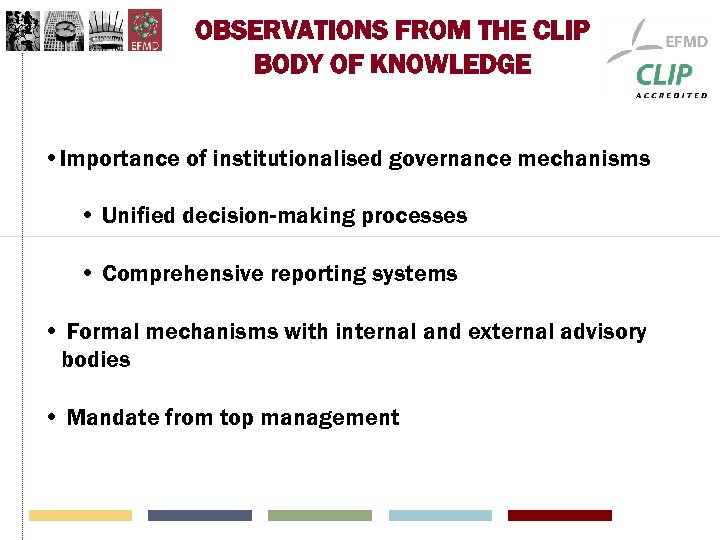 EFMD

OBSERVATIONS FROM THE CLIP BODY OF KNOWLEDGE

EFMD
CLIP
ACCREDITED

• Importance of institutionalised governance mechanisms

• Unified decision-making processes

• Comprehensive reporting systems

• Formal mechanisms with internal and external advisory bodies

• Mandate from top management